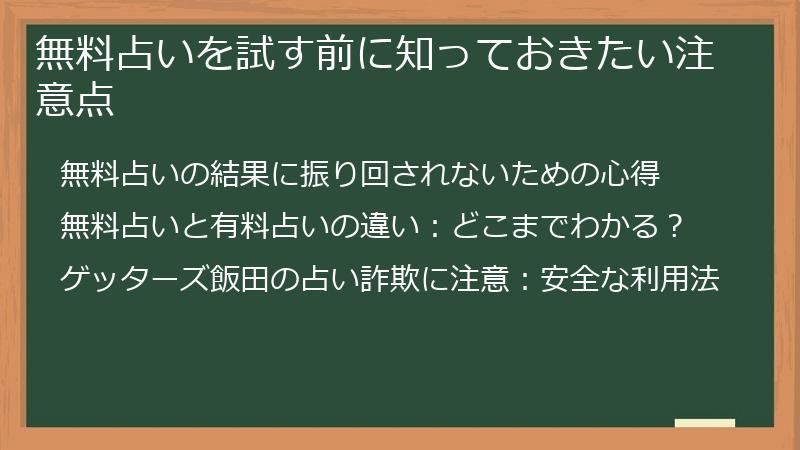 無料占いを試す前に知っておきたい注意点

無料占いの結果に振り回されないための心得

無料占いと有料占いの違い：どこまでわかる？

ゲッターズ飯田の占い詐欺に注意：安全な利用法